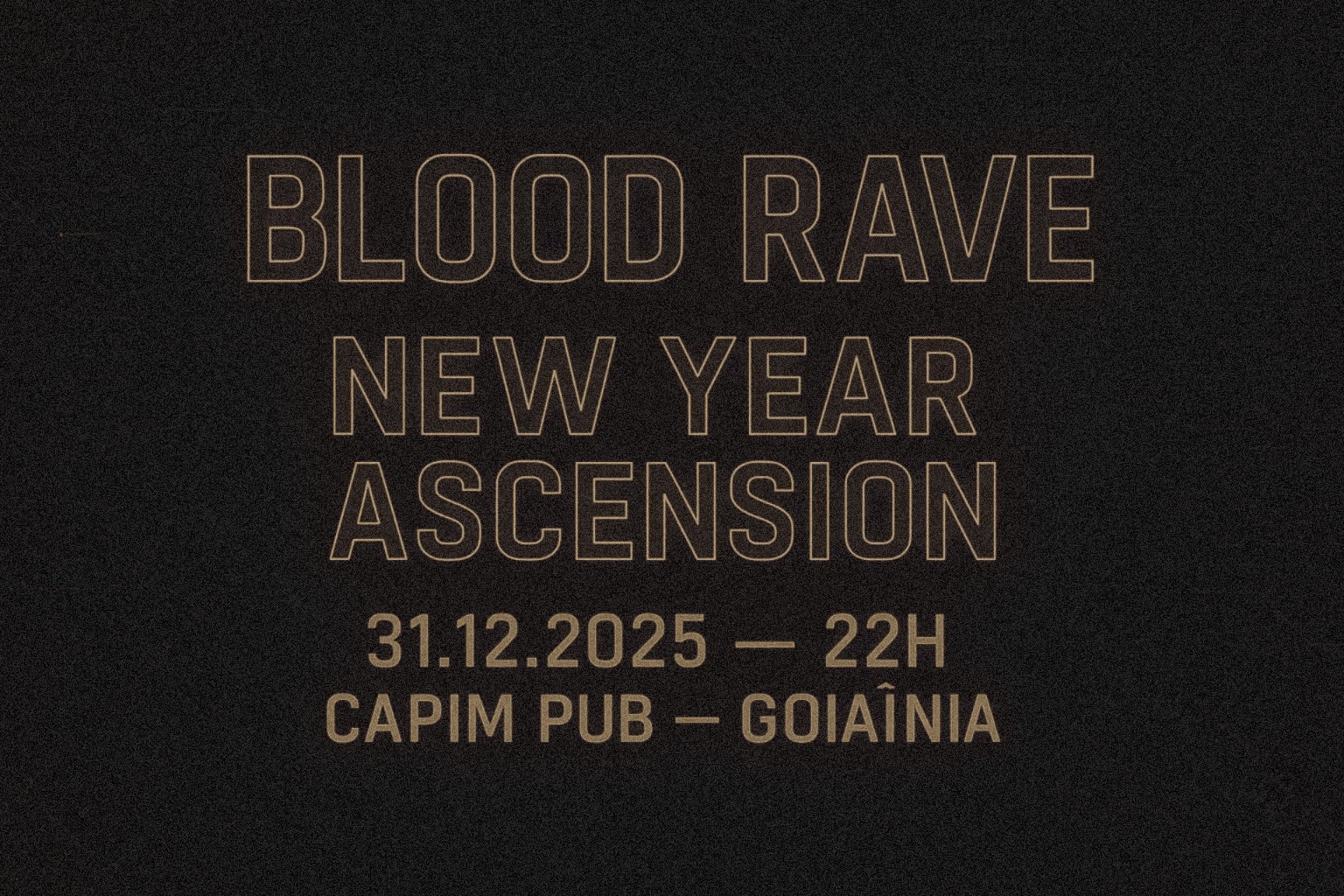 BLOOD RAVE
NEW YEAR
ASCENSION
31.12.2025 — 22H
CAPIM PUB — GOIAÎNIA